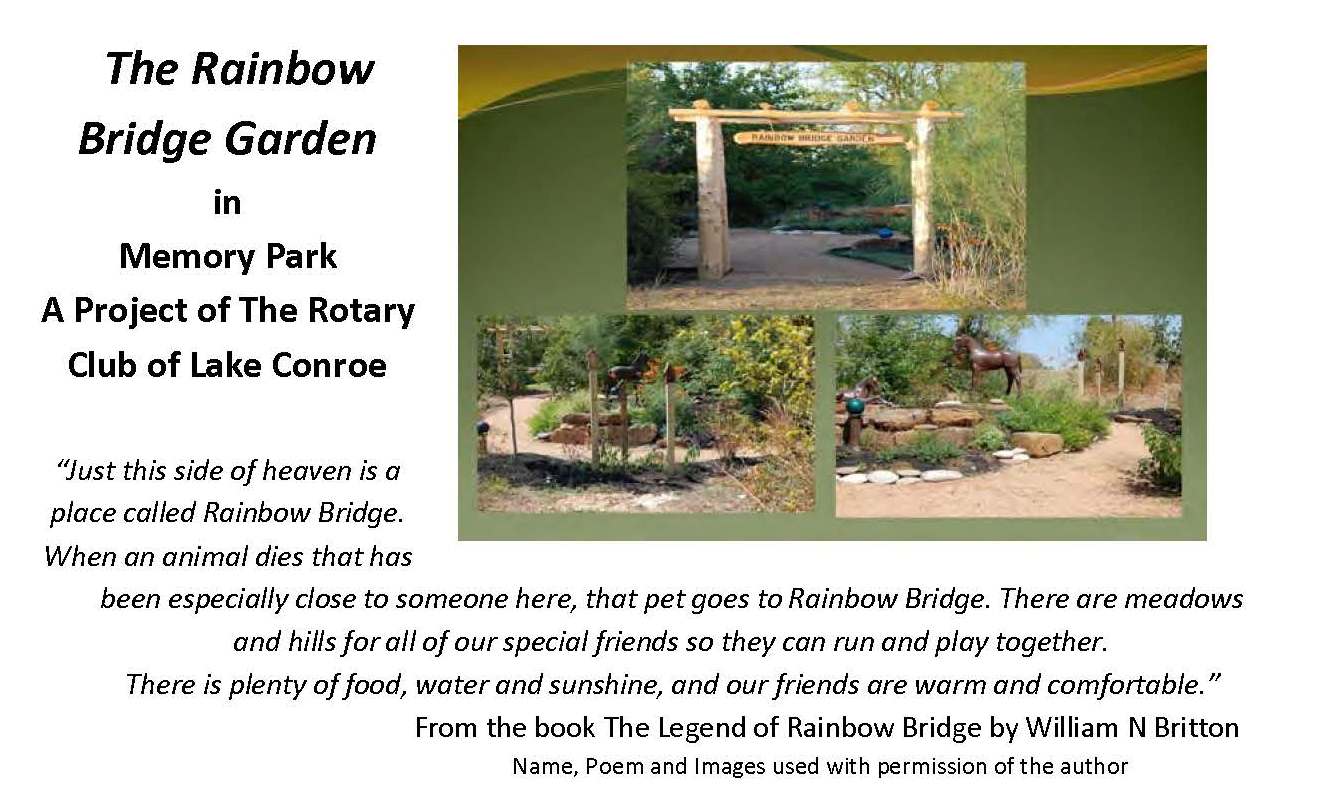 The Rainbow Bridge Garden
in
Memory Park
A Project of The Rotary Club of Lake Conroe

RAINBOW BRIDGE GARDEN

"Just this side of heaven is a place called Rainbow Bridge. When an animal dies that has been especially close to someone here, that pet goes to Rainbow Bridge. There are meadows and hills for all of our special friends so they can run and play together. There is plenty of food, water and sunshine, and our friends are warm and comfortable."

From the book The Legend of Rainbow Bridge by William N Britton

Name, Poem and Images used with permission of the author